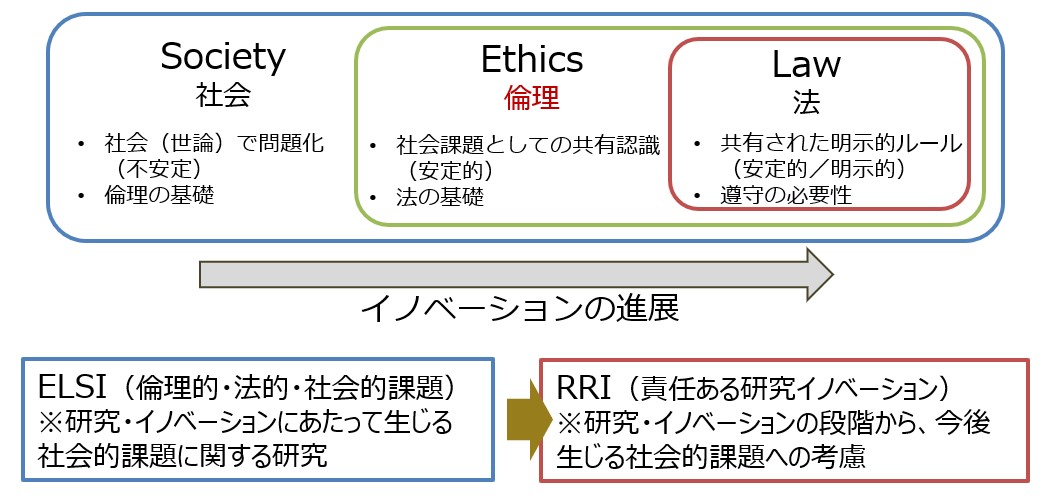 Society
社会

• 社会（世論）で問題化（不安定）
• 倫理の基礎

Ethics
倫理

• 社会課題としての共有認識（安定的）
• 法の基礎

Law
法

• 共有された明示的ルール（安定的／明示的）
• 遵守の必要性

イノベーションの進展

ELSI（倫理的・法的・社会的課題）
※研究・イノベーションにあたって生じる社会的課題に関する研究

RRI（責任ある研究イノベーション）
※研究・イノベーションの段階から、今後生じる社会的課題への考慮